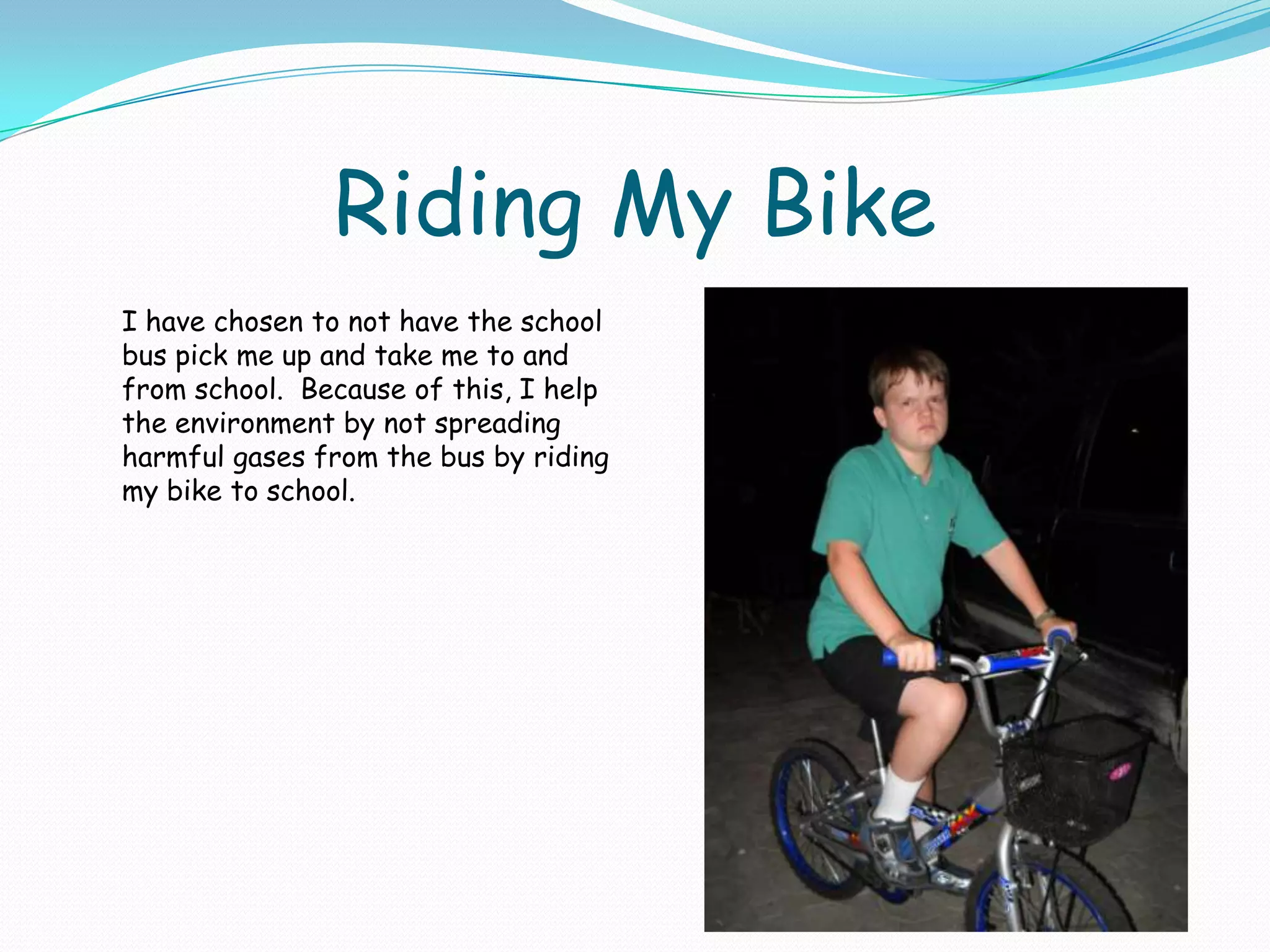 Riding My Bike

I have chosen to not have the school bus pick me up and take me to and from school.  Because of this, I help the environment by not spreading harmful gases from the bus by riding my bike to school.